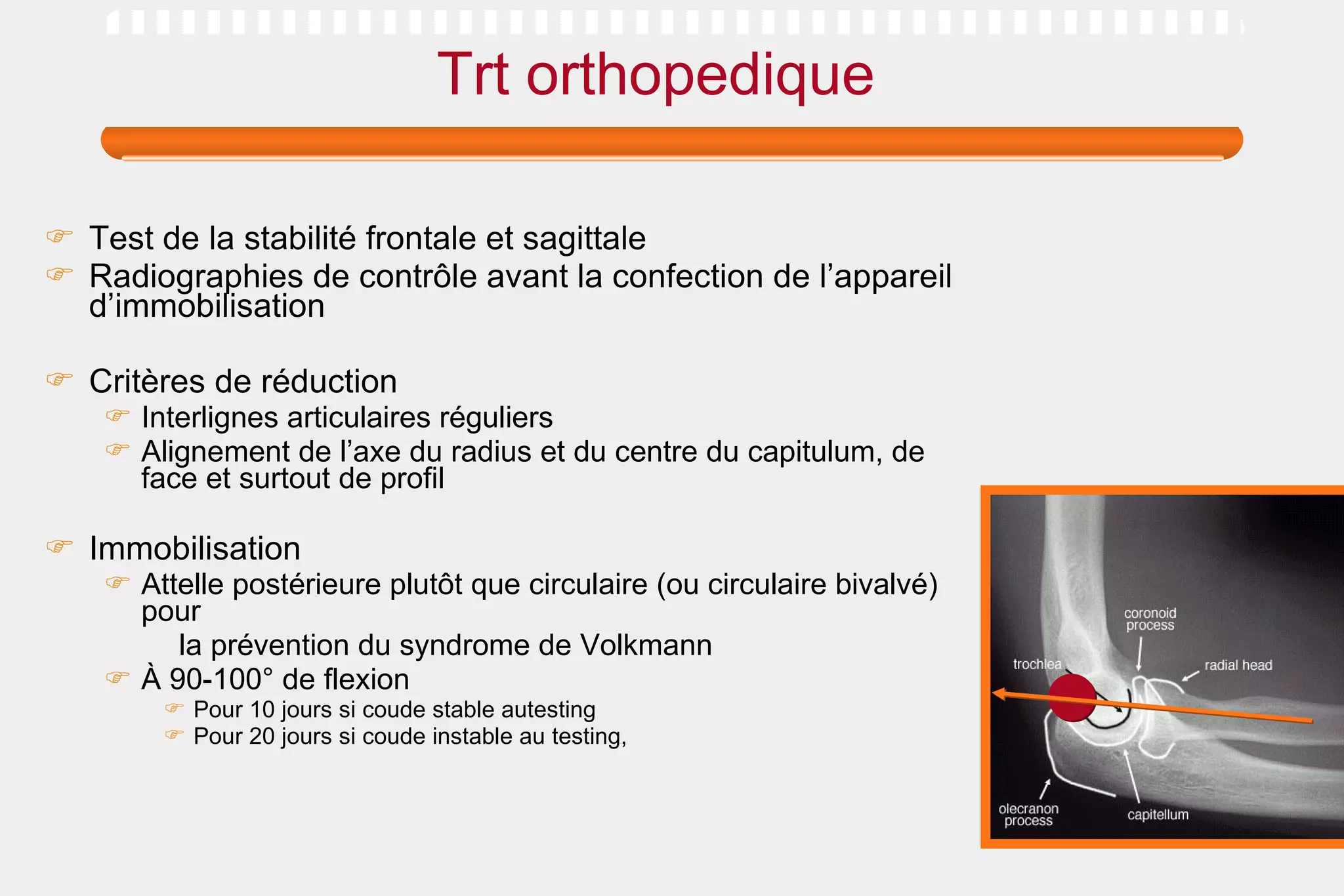 Trt orthopedique

Test de la stabilité frontale et sagittale
Radiographies de contrôle avant la confection de l'appareil d'immobilisation

Critères de réduction
Interlignes articulaires réguliers
Alignement de l'axe du radius et du centre du capitulum, de face et surtout de profil

Immobilisation
Attelle postérieure plutôt que circulaire (ou circulaire bivalvé) pour
la prévention du syndrome de Volkmann
À 90-100° de flexion
Pour 10 jours si coude stable autesting
Pour 20 jours si coude instable au testing,

coronoid process
trochlea
radial head
olecranon process
capitellum